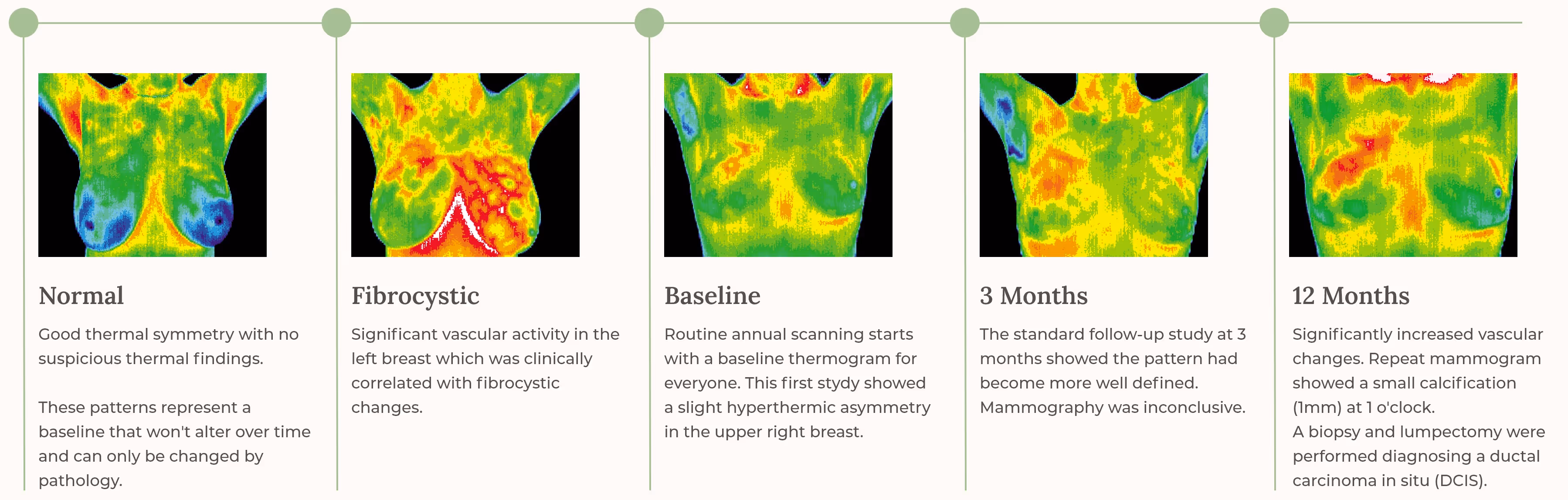 Normal

Good thermal symmetry with no suspicious thermal findings.

These patterns represent a baseline that won't alter over time and can only be changed by pathology.

Fibrocystic

Significant vascular activity in the left breast which was clinically correlated with fibrocystic changes.

Baseline

Routine annual scanning starts with a baseline thermogram for everyone. This first stydy showed a slight hyperthermic asymmetry in the upper right breast.

3 Months

The standard follow-up study at 3 months showed the pattern had become more well defined. Mammography was inconclusive.

12 Months

Significantly increased vascular changes. Repeat mammogram showed a small calcification (1mm) at 1 o'clock.
A biopsy and lumpectomy were performed diagnosing a ductal carcinoma in situ (DCIS).